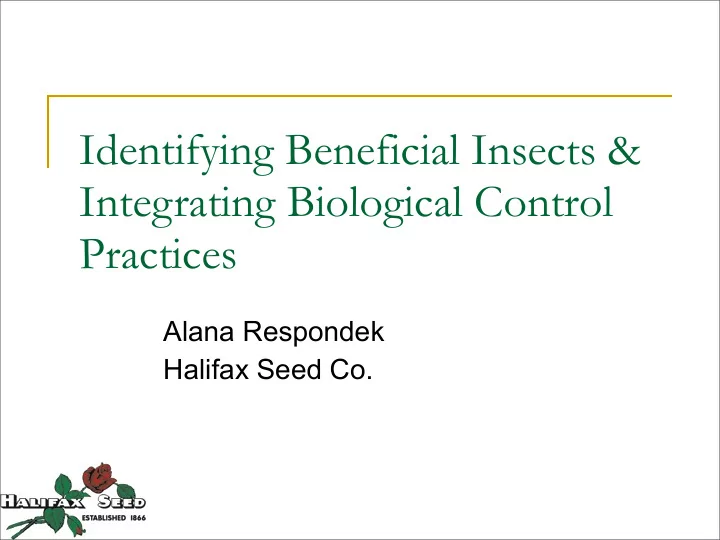 Identifying Beneficial Insects & Integrating Biological Control Practices

Alana Respondek
Halifax Seed Co.

HALIFAX SEED
ESTABLISHED 1866